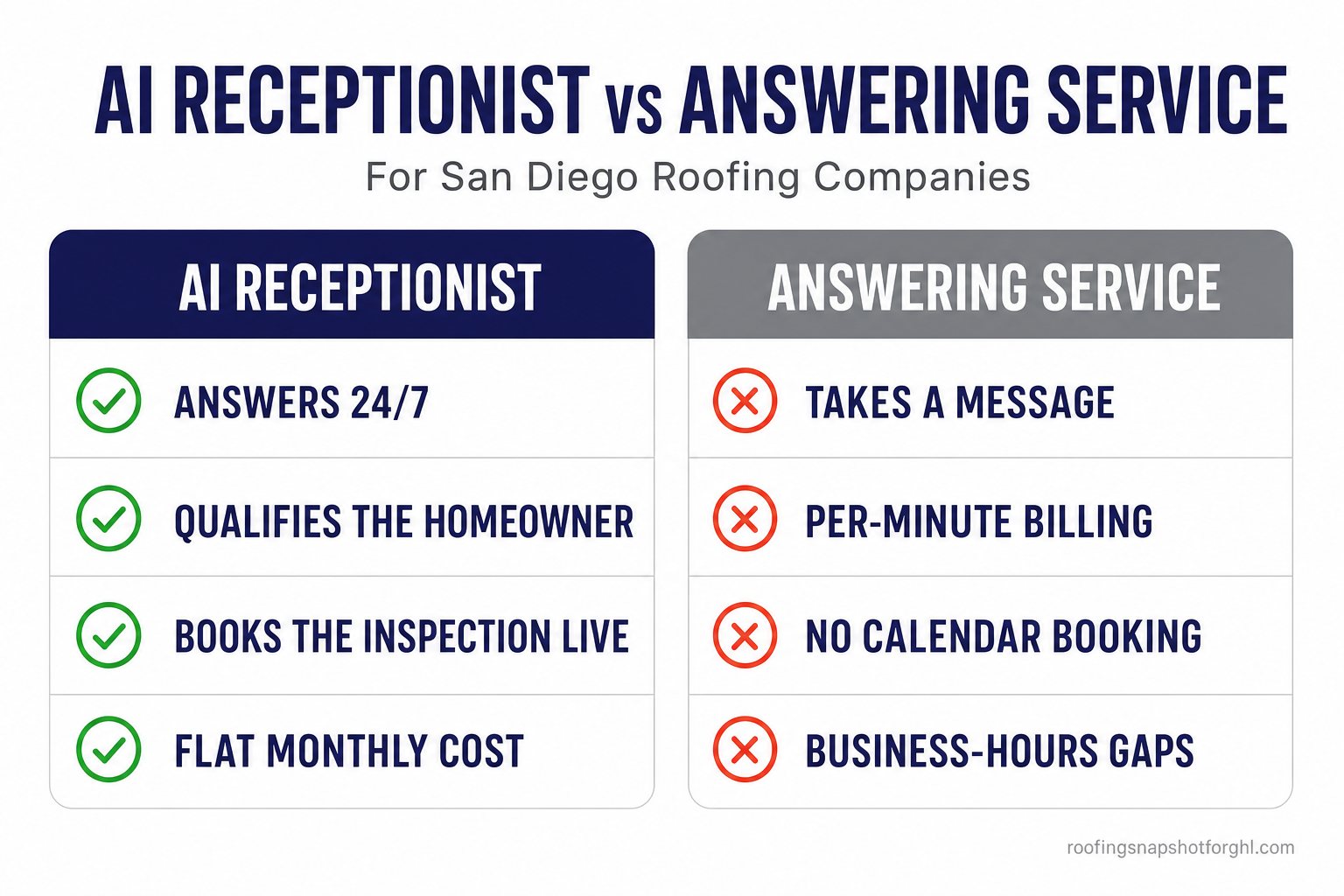 AI RECEPTIONIST vs ANSWERING SERVICE

For San Diego Roofing Companies

AI RECEPTIONIST

ANSWERS 24/7

QUALIFIES THE HOMEOWNER

BOOKS THE INSPECTION LIVE

FLAT MONTHLY COST

ANSWERING SERVICE

TAKES A MESSAGE

PER-MINUTE BILLING

NO CALENDAR BOOKING

BUSINESS-HOURS GAPS

roofingsnapshotforghl.com